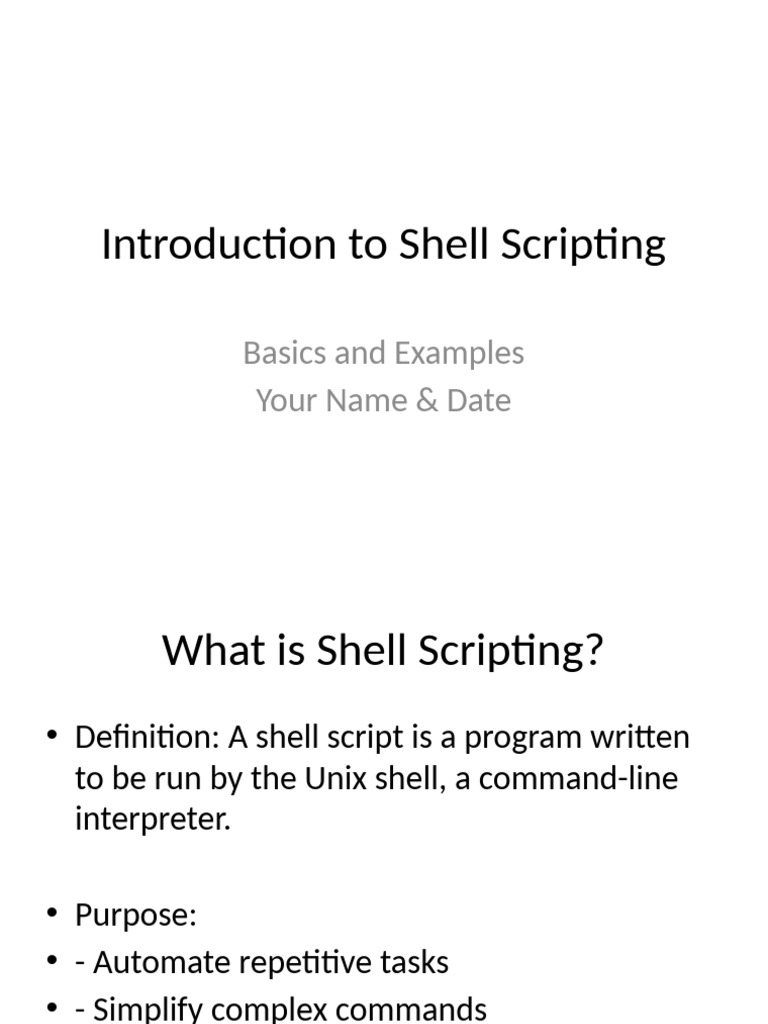 Introduction to Shell Scripting

Basics and Examples
Your Name & Date

What is Shell Scripting?

• Definition: A shell script is a program written to be run by the Unix shell, a command-line interpreter.

• Purpose:
• - Automate repetitive tasks
• - Simplify complex commands